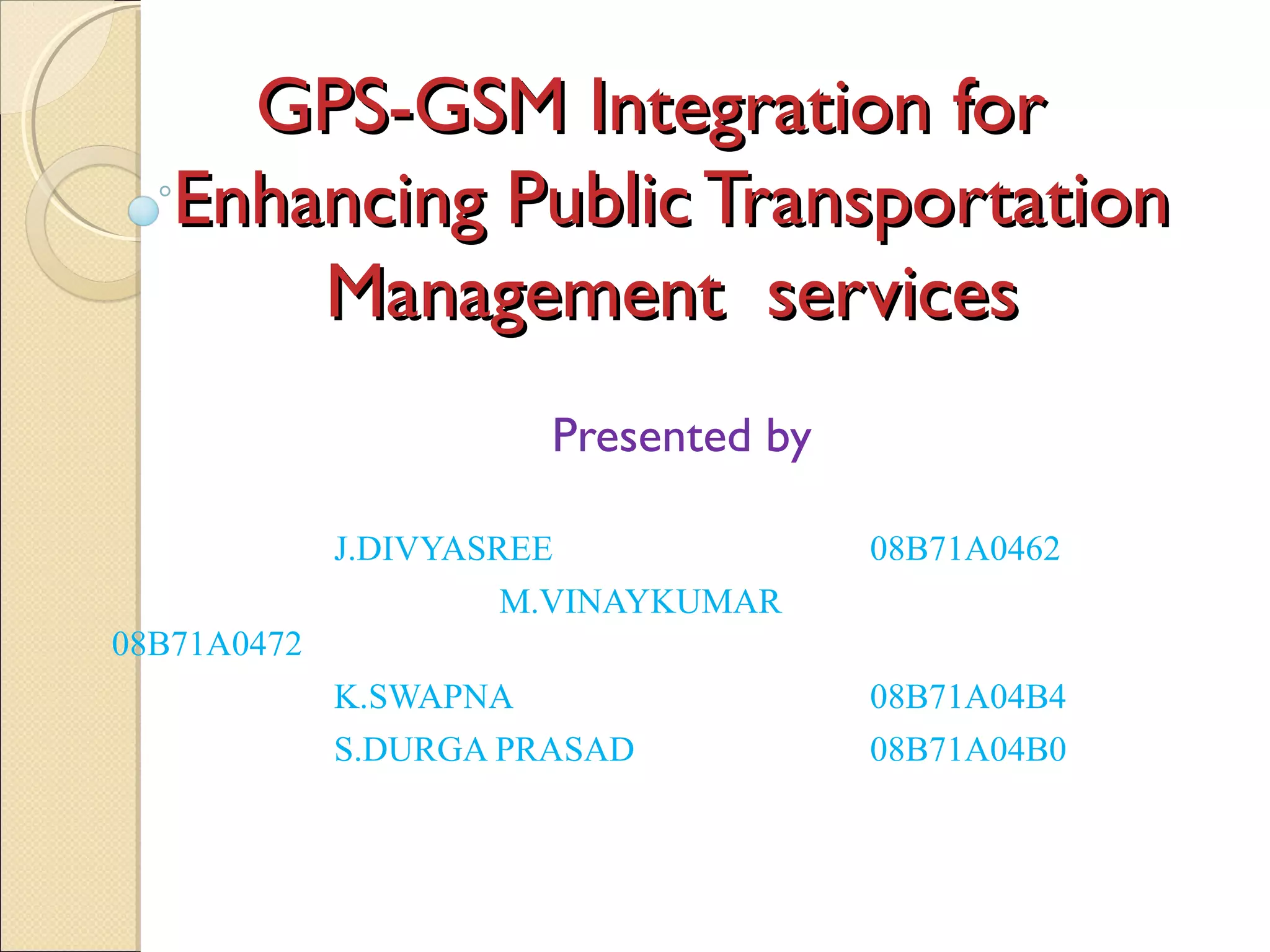 GPS-GSM Integration for Enhancing Public Transportation Management services

Presented by

J.DIVYASREE 08B71A0462
M.VINAYKUMAR
08B71A0472
K.SWAPNA 08B71A04B4
S.DURGA PRASAD 08B71A04B0